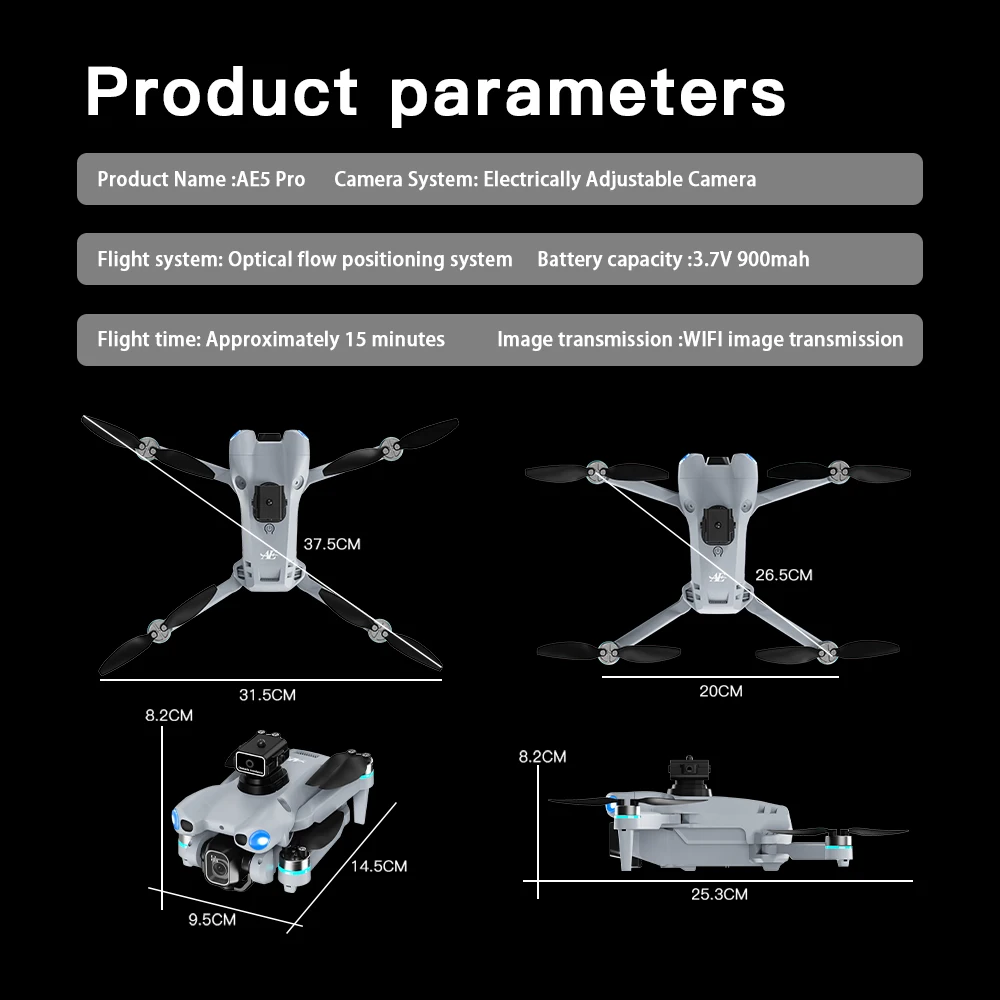 Product parameters

Product Name :AE5 Pro Camera System: Electrically Adjustable Camera

Flight system: Optical flow positioning system Battery capacity :3.7V 900mah

Flight time: Approximately 15 minutes Image transmission :WIFI image transmission

37.5CM

31.5CM

26.5CM

20CM

8.2CM

14.5CM

9.5CM

8.2CM

25.3CM